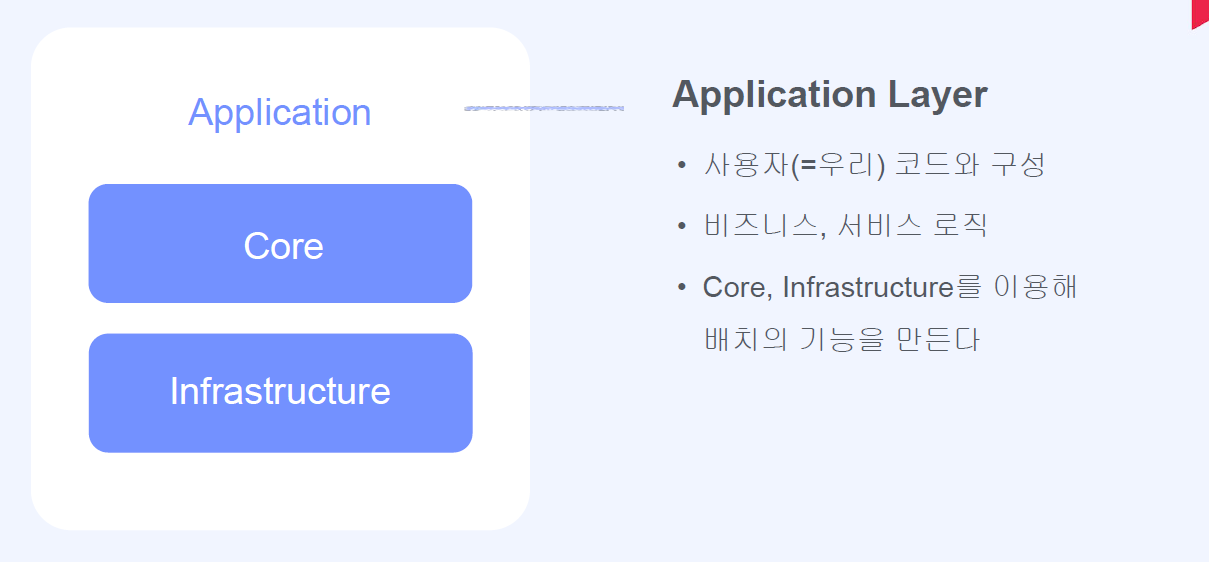 Application

Core

Infrastructure

Application Layer

• 사용자(=우리) 코드와 구성

• 비즈니스, 서비스 로직

• Core, Infrastructure를 이용해 배치의 기능을 만든다